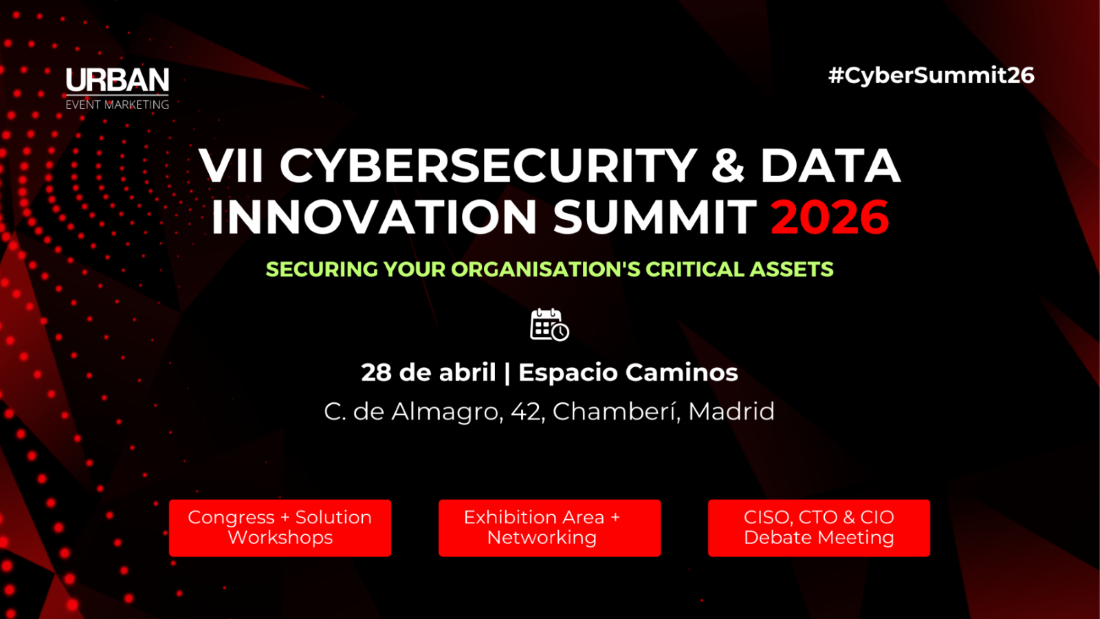 URBAN
EVENT MARKETING

#CyberSummit26

VII CYBERSECURITY & DATA INNOVATION SUMMIT 2026

SECURING YOUR ORGANISATION'S CRITICAL ASSETS

28 de abril | Espacio Caminos
C. de Almagro, 42, Chamberí, Madrid

Congress + Solution Workshops

Exhibition Area + Networking

CISO, CTO & CIO Debate Meeting